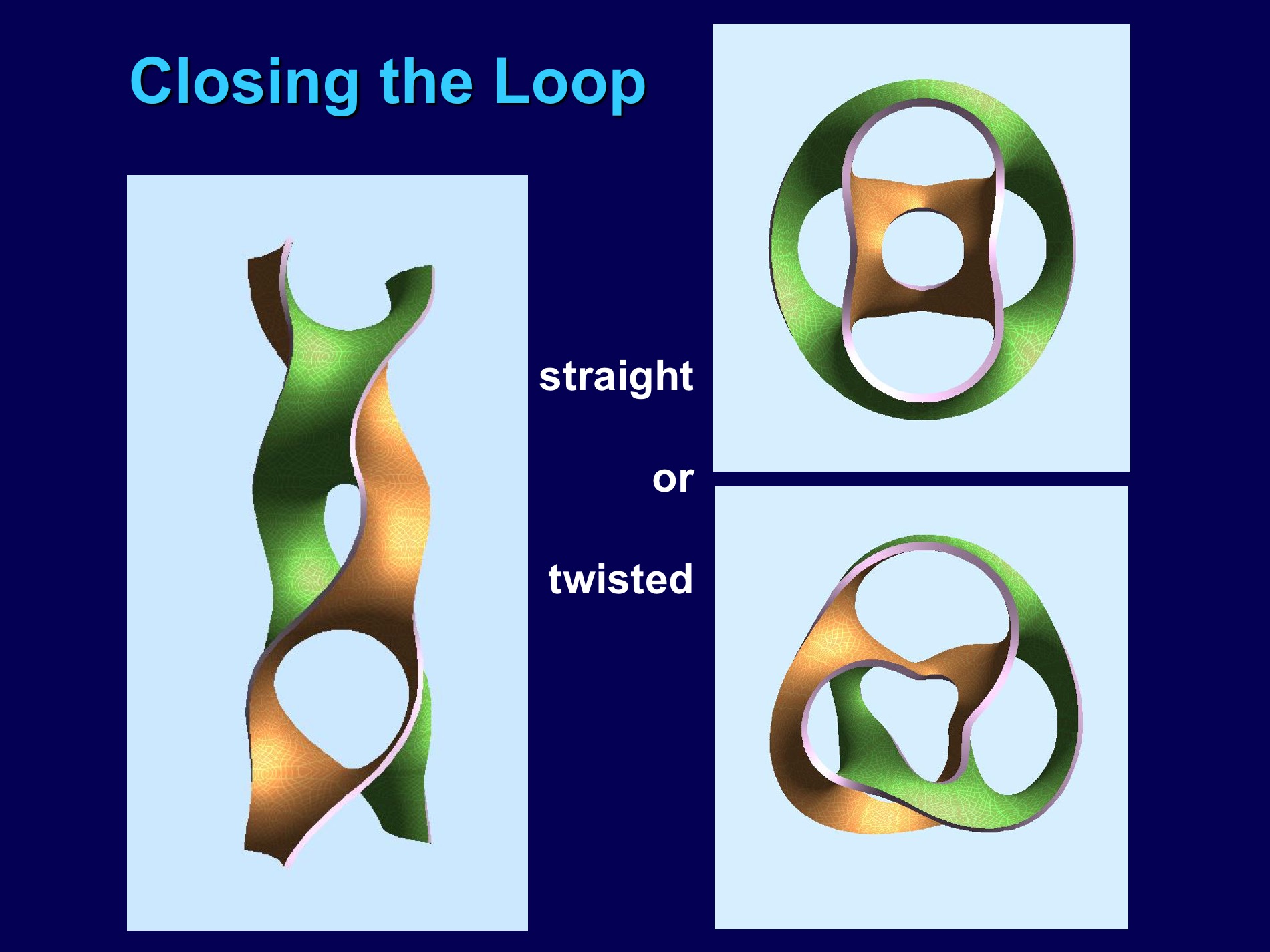 Closing the Loop

straight

or

twisted